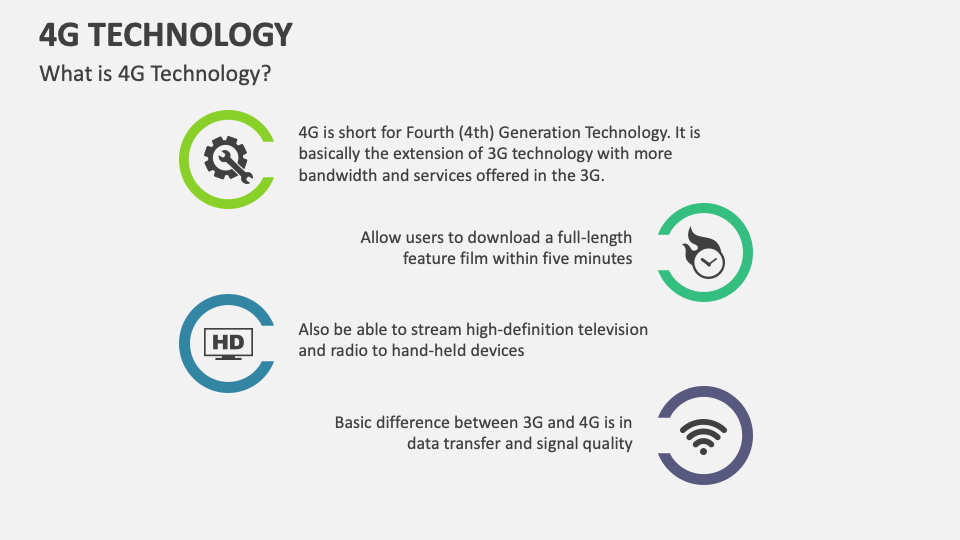 4G TECHNOLOGY
What is 4G Technology?

4G is short for Fourth (4th) Generation Technology. It is basically the extension of 3G technology with more bandwidth and services offered in the 3G.

Allow users to download a full-length feature film within five minutes

HD

Also be able to stream high-definition television and radio to hand-held devices

Basic difference between 3G and 4G is in data transfer and signal quality